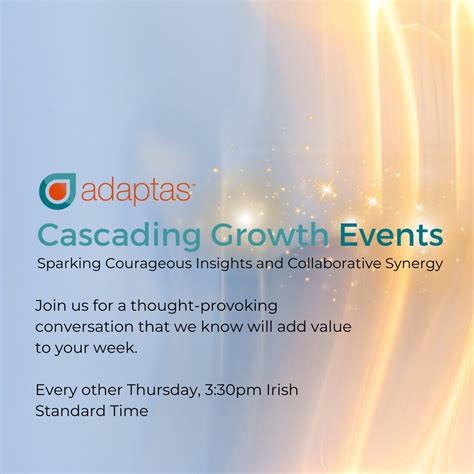 adaptas

Cascading Growth Events

Sparking Courageous Insights and Collaborative Synergy

Join us for a thought-provoking conversation that we know will add value to your week.

Every other Thursday, 3:30pm Irish Standard Time